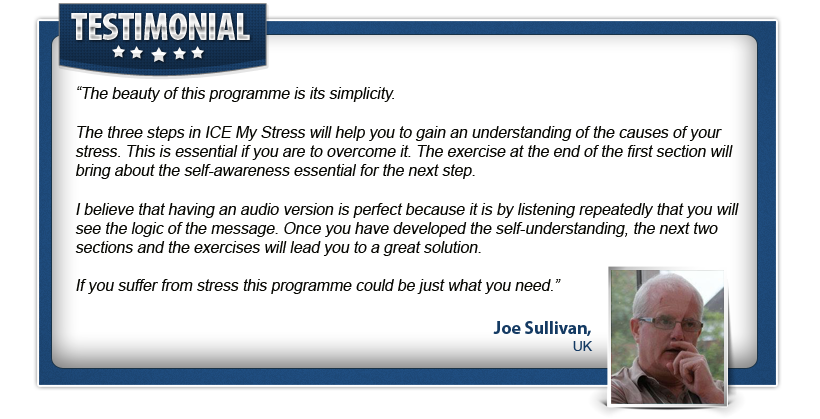 TESTIMONIAL

“The beauty of this programme is its simplicity.

The three steps in ICE My Stress will help you to gain an understanding of the causes of your stress. This is essential if you are to overcome it. The exercise at the end of the first section will bring about the self-awareness essential for the next step.

I believe that having an audio version is perfect because it is by listening repeatedly that you will see the logic of the message. Once you have developed the self-understanding, the next two sections and the exercises will lead you to a great solution.

If you suffer from stress this programme could be just what you need.”

Joe Sullivan,
UK